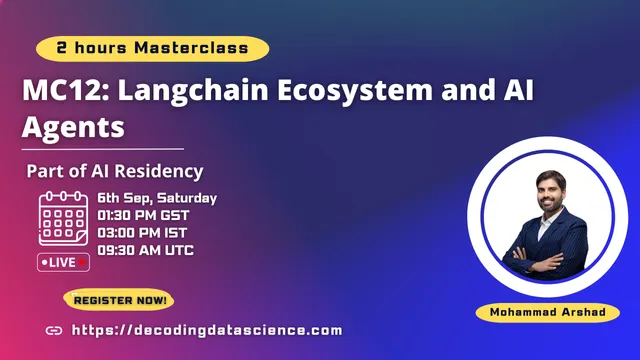 2 hours Masterclass

MC12: Langchain Ecosystem and AI Agents

Part of AI Residency

6th Sep, Saturday
01:30 PM GST
03:00 PM IST
09:30 AM UTC

LIVE

REGISTER NOW!

https://decodingdatascience.com

Mohammad Arshad